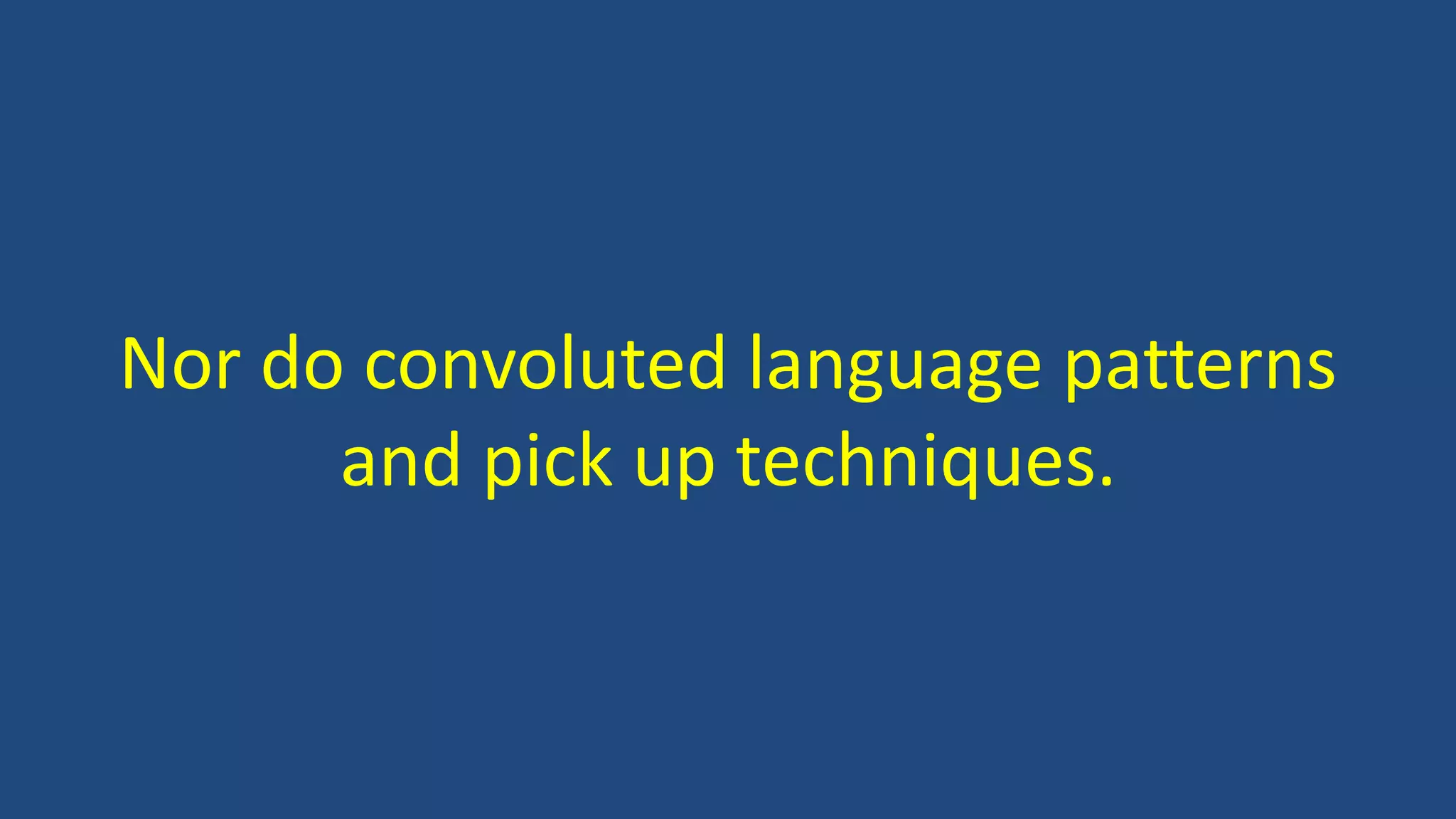 Nor do convoluted language patterns and pick up techniques.